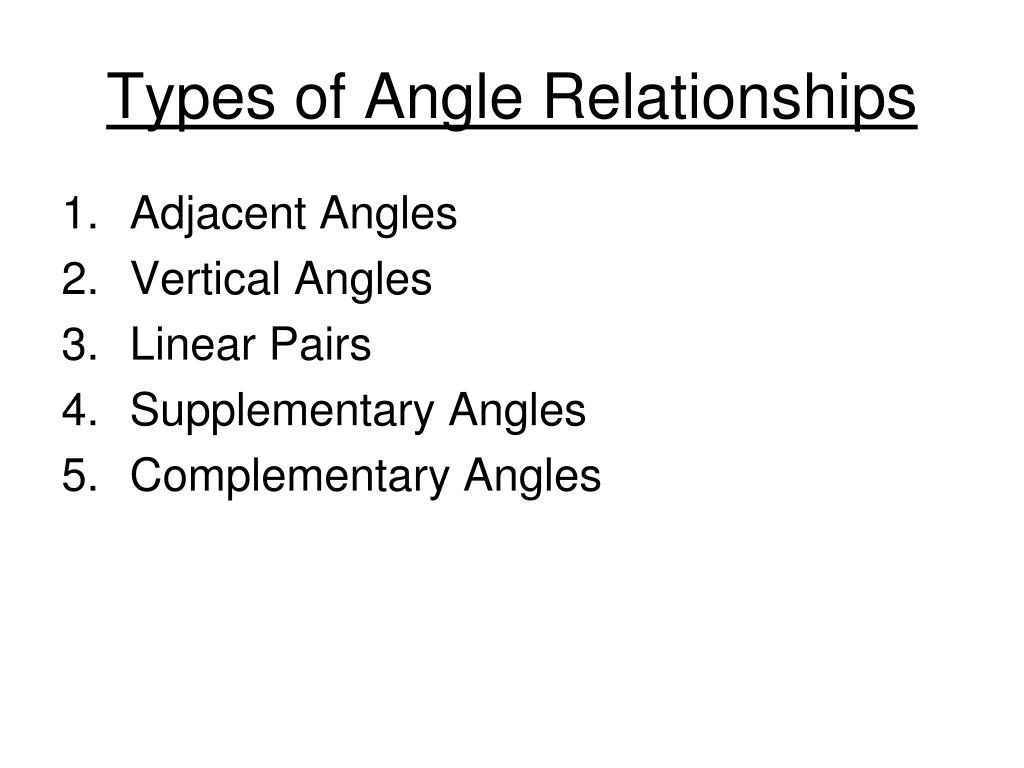 Types of Angle Relationships

1. Adjacent Angles
2. Vertical Angles
3. Linear Pairs
4. Supplementary Angles
5. Complementary Angles